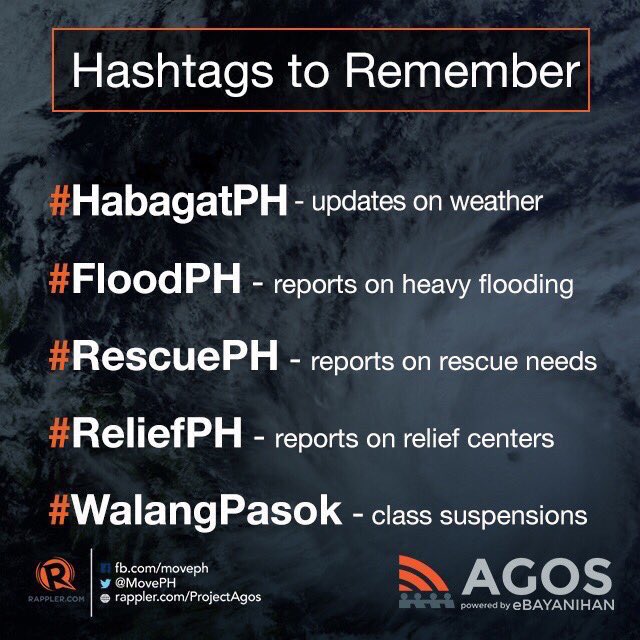 Hashtags to Remember

#HabagatPH - updates on weather

#FloodPH - reports on heavy flooding

#RescuePH - reports on rescue needs

#ReliefPH - reports on relief centers

#WalangPasok - class suspensions

RAPPLER.COM

fb.com/moveph
@MovePH
rappler.com/ProjectAgos

AGOS
powered by eBAYANIHAN